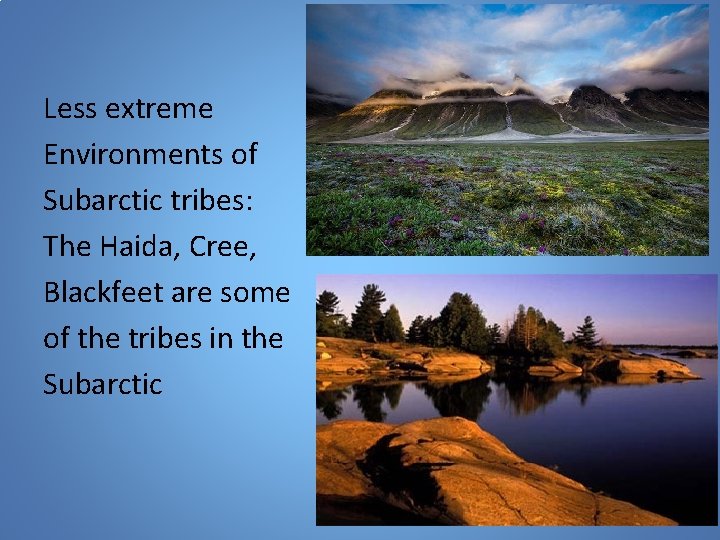 Less extreme Environments of Subarctic tribes: The Haida, Cree, Blackfeet are some of the tribes in the Subarctic